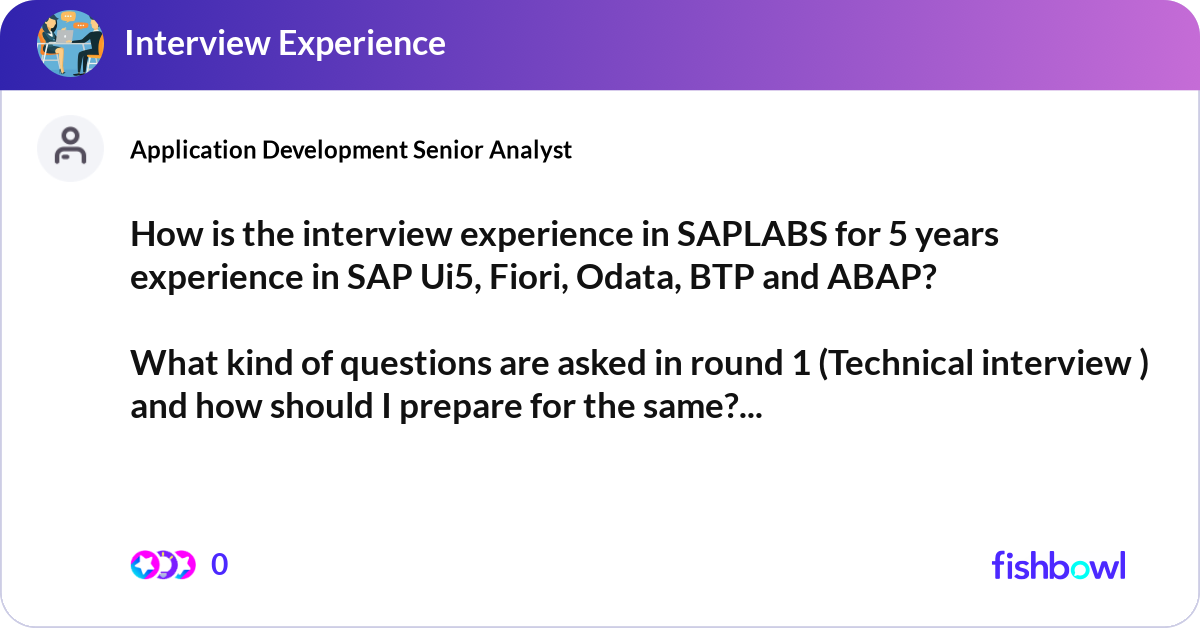 Interview Experience

Application Development Senior Analyst

How is the interview experience in SAPLABS for 5 years experience in SAP Ui5, Fiori, Odata, BTP and ABAP?

What kind of questions are asked in round 1 (Technical interview ) and how should I prepare for the same?...

0

fishbowl